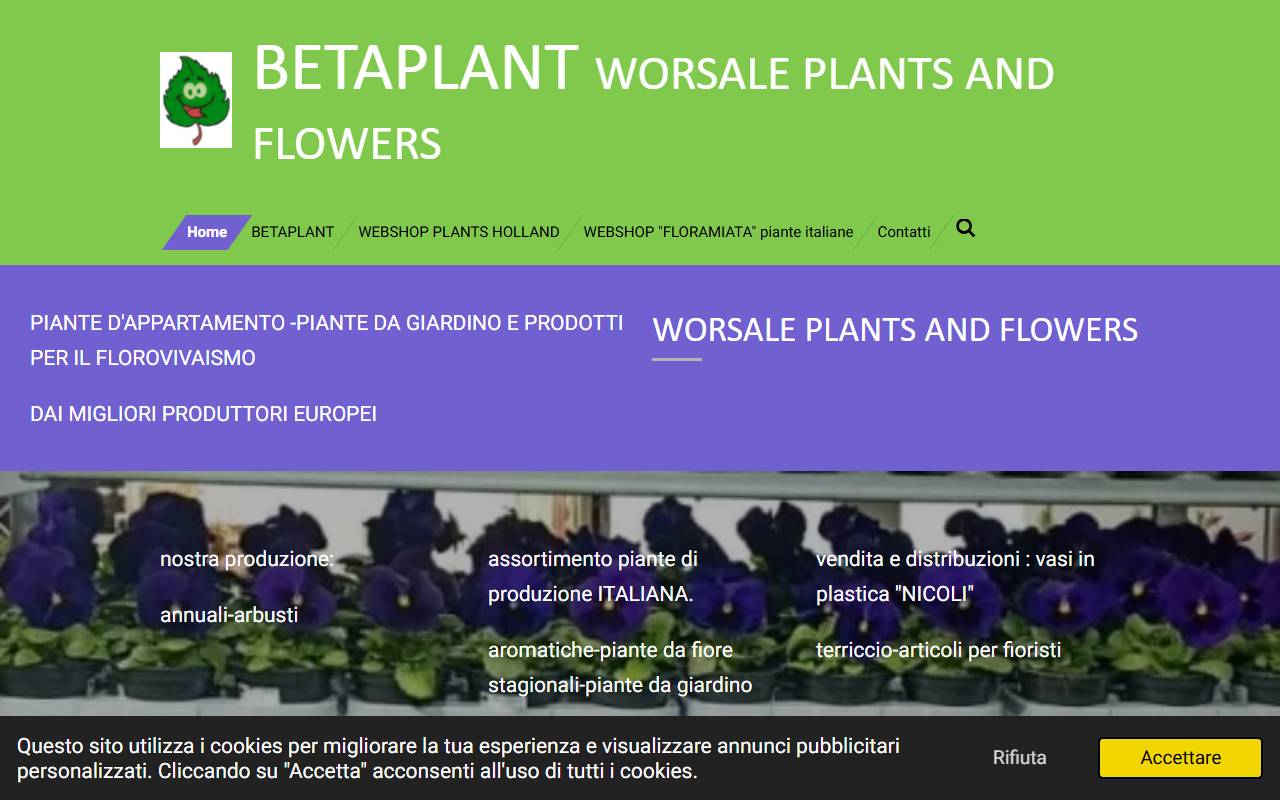 BETAPLANT WORSALE PLANTS AND FLOWERS

Home BETAPLANT WEBSHOP PLANTS HOLLAND WEBSHOP "FLORAMIATA" piante italiane Contatti

PIANTE D'APPARTAMENTO -PIANTE DA GIARDINO E PRODOTTI PER IL FLOROVIVAISMO

DAI MIGLIORI PRODUTTORI EUROPEI

WORSALE PLANTS AND FLOWERS

nostra produzione:

annuali-arbusti

assortimento piante di produzione ITALIANA.

aromatiche-piante da fiore stagionali-piante da giardino

vendita e distribuzioni : vasi in plastica "NICOLI"

terriccio-articoli per fioristi

Questo sito utilizza i cookies per migliorare la tua esperienza e visualizzare annunci pubblicitari personalizzati. Cliccando su "Accetta" acconsenti all'uso di tutti i cookies.

Rifiuta

Accettare